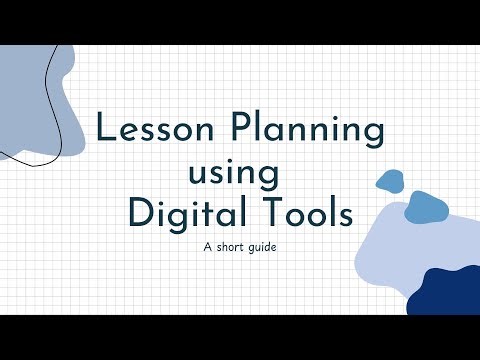 Lesson Planning using Digital Tools

A short guide